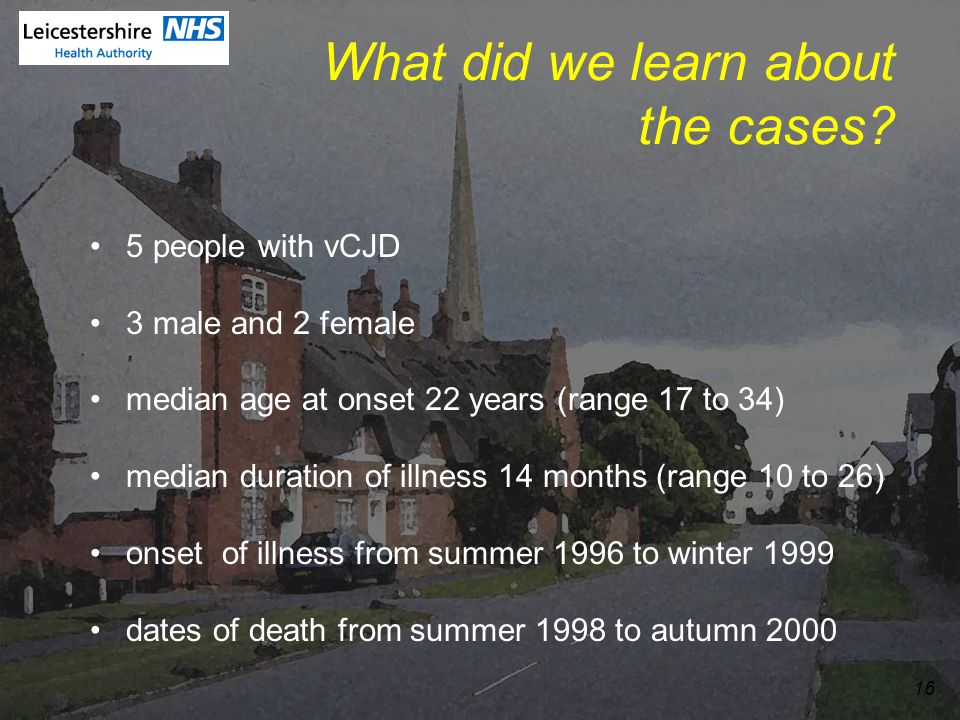 Leicestershire NHS
Health Authority

What did we learn about the cases?

• 5 people with vCJD

• 3 male and 2 female

• median age at onset 22 years (range 17 to 34)

• median duration of illness 14 months (range 10 to 26)

• onset of illness from summer 1996 to winter 1999

• dates of death from summer 1998 to autumn 2000

16